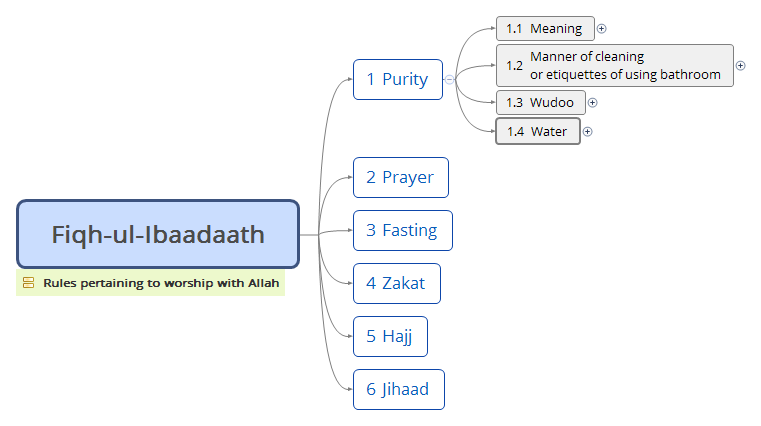 Fiqh-ul-Ibaadaath

Rules pertaining to worship with Allah

1 Purity

1.1 Meaning

1.2 Manner of cleaning or etiquettes of using bathroom

1.3 Wudoo

1.4 Water

2 Prayer

3 Fasting

4 Zakat

5 Hajj

6 Jihaad